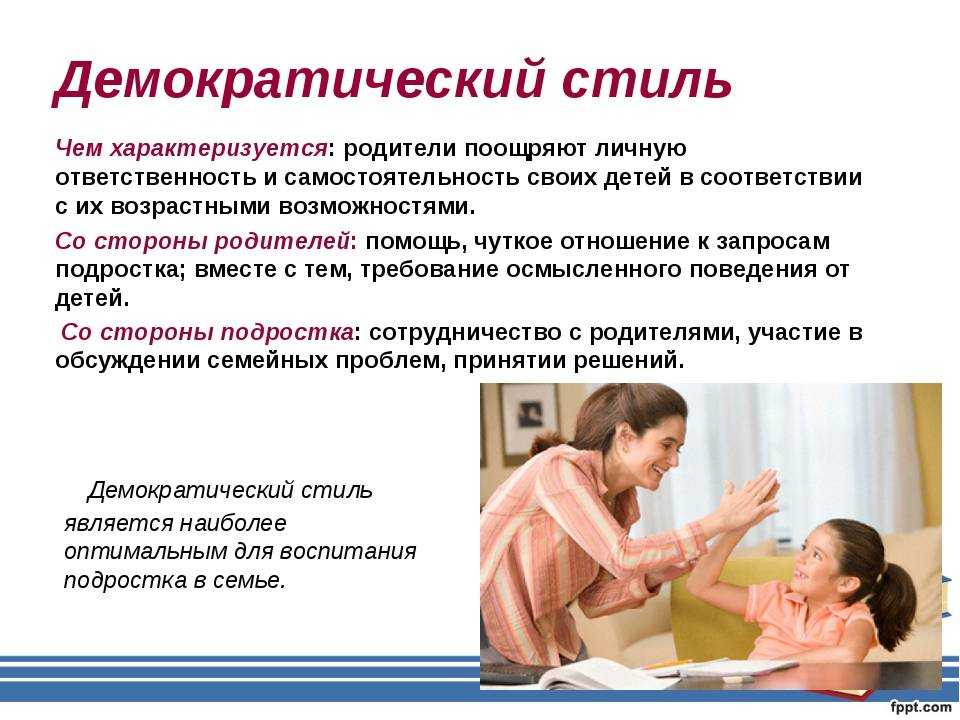 Демократический стиль

Чем характеризуется: родители поощряют личную ответственность и самостоятельность своих детей в соответствии с их возрастными возможностями.

Со стороны родителей: помощь, чуткое отношение к запросам подростка; вместе с тем, требование осмысленного поведения от детей.

Со стороны подростка: сотрудничество с родителями, участие в обсуждении семейных проблем, принятии решений.

Демократический стиль является наиболее оптимальным для воспитания подростка в семье.

fppt.com